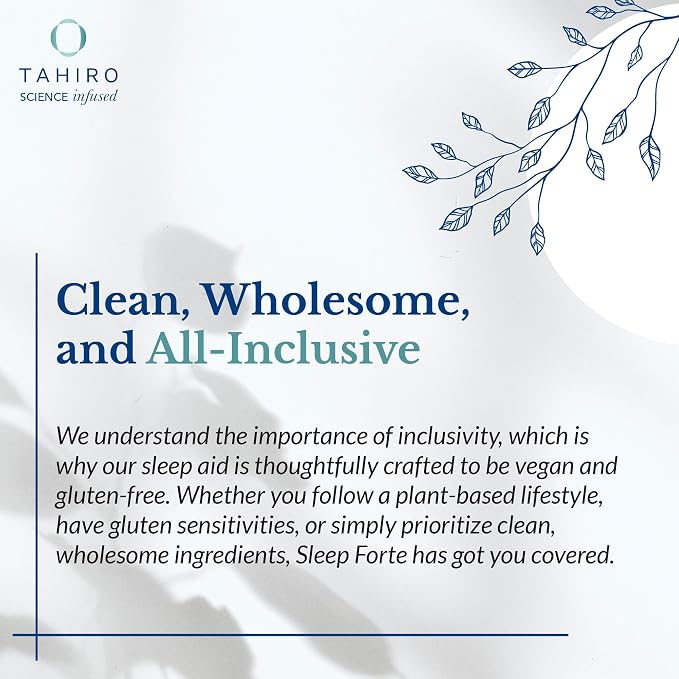 TAHIRO
SCIENCE infused

Clean, Wholesome, and All-Inclusive

We understand the importance of inclusivity, which is why our sleep aid is thoughtfully crafted to be vegan and gluten-free. Whether you follow a plant-based lifestyle, have gluten sensitivities, or simply prioritize clean, wholesome ingredients, Sleep Forte has got you covered.